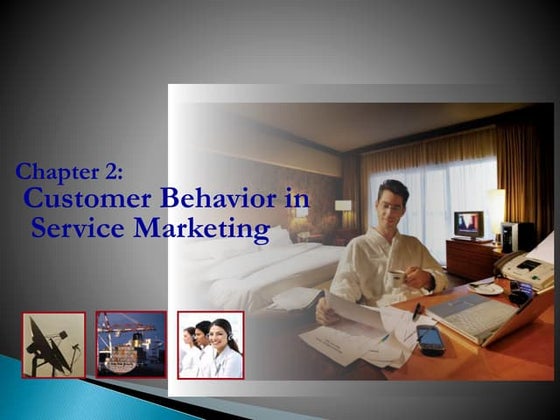 Chapter 2:
Customer Behavior in Service Marketing